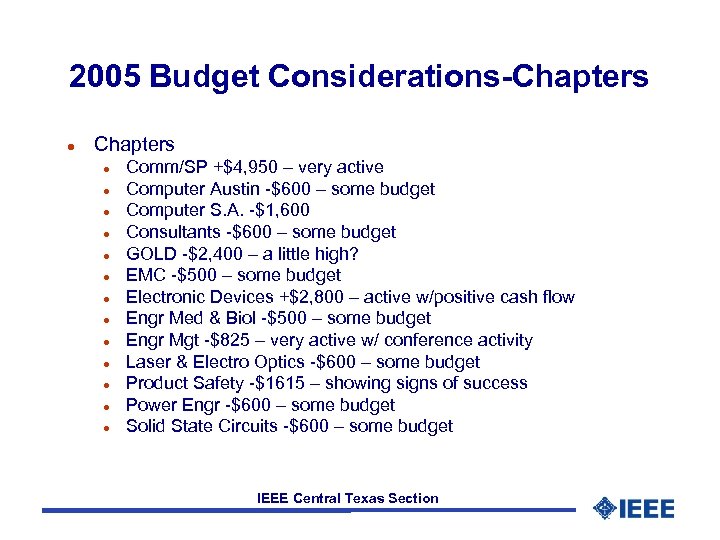 2005 Budget Considerations-Chapters

- Chapters
  - Comm/SP +\$4,950 – very active
  - Computer Austin -\$600 – some budget
  - Computer S.A. -\$1,600
  - Consultants -\$600 – some budget
  - GOLD -\$2,400 – a little high?
  - EMC -\$500 – some budget
  - Electronic Devices +\$2,800 – active w/positive cash flow
  - Engr Med & Biol -\$500 – some budget
  - Engr Mgt -\$825 – very active w/ conference activity
  - Laser & Electro Optics -\$600 – some budget
  - Product Safety -\$1615 – showing signs of success
  - Power Engr -\$600 – some budget
  - Solid State Circuits -\$600 – some budget

IEEE Central Texas Section

IEEE